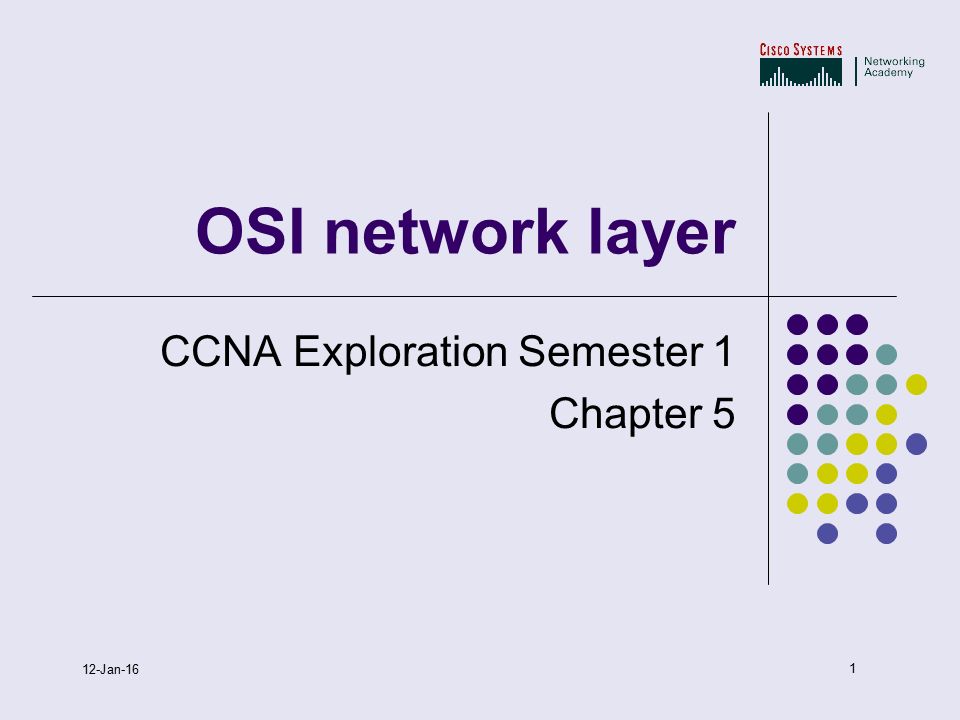 CISCO SYSTEMS
Networking Academy

OSI network layer

CCNA Exploration Semester 1
Chapter 5

12-Jan-16

1